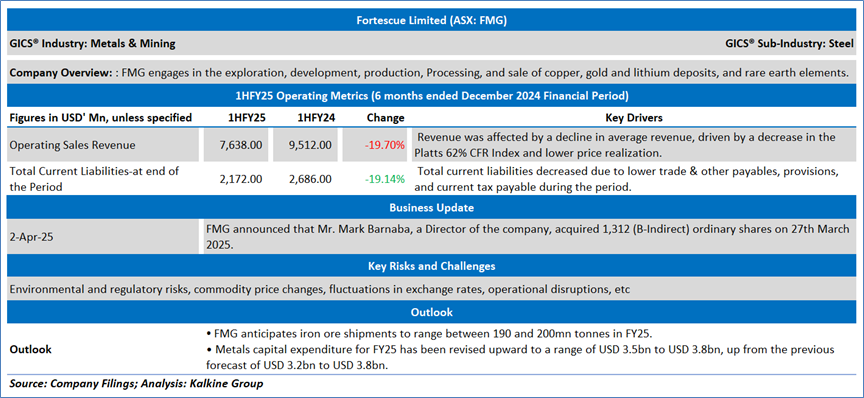 Fortescue Limited (ASX: FMG)

GICS® Industry: Metals & Mining

GICS® Sub-Industry: Steel

Company Overview: : FMG engages in the exploration, development, production, Processing, and sale of copper, gold and lithium deposits, and rare earth elements.

1HFY25 Operating Metrics (6 months ended December 2024 Financial Period)

| Figures in USD' Mn, unless specified | 1HFY25 | 1HFY24 | Change | Key Drivers |
|---|---|---|---|---|
| Operating Sales Revenue | 7,638.00 | 9,512.00 | -19.70% | Revenue was affected by a decline in average revenue, driven by a decrease in the Platts 62% CFR Index and lower price realization. |
| Total Current Liabilities-at end of the Period | 2,172.00 | 2,686.00 | -19.14% | Total current liabilities decreased due to lower trade & other payables, provisions, and current tax payable during the period. |

Business Update

| 2-Apr-25 | FMG announced that Mr. Mark Barnaba, a Director of the company, acquired 1,312 (B-Indirect) ordinary shares on 27th March 2025. |
|---|---|

Key Risks and Challenges

Environmental and regulatory risks, commodity price changes, fluctuations in exchange rates, operational disruptions, etc

Outlook

Outlook

• FMG anticipates iron ore shipments to range between 190 and 200mn tonnes in FY25.
• Metals capital expenditure for FY25 has been revised upward to a range of USD 3.5bn to USD 3.8bn, up from the previous forecast of USD 3.2bn to USD 3.8bn.

Source: Company Filings; Analysis: Kalkine Group